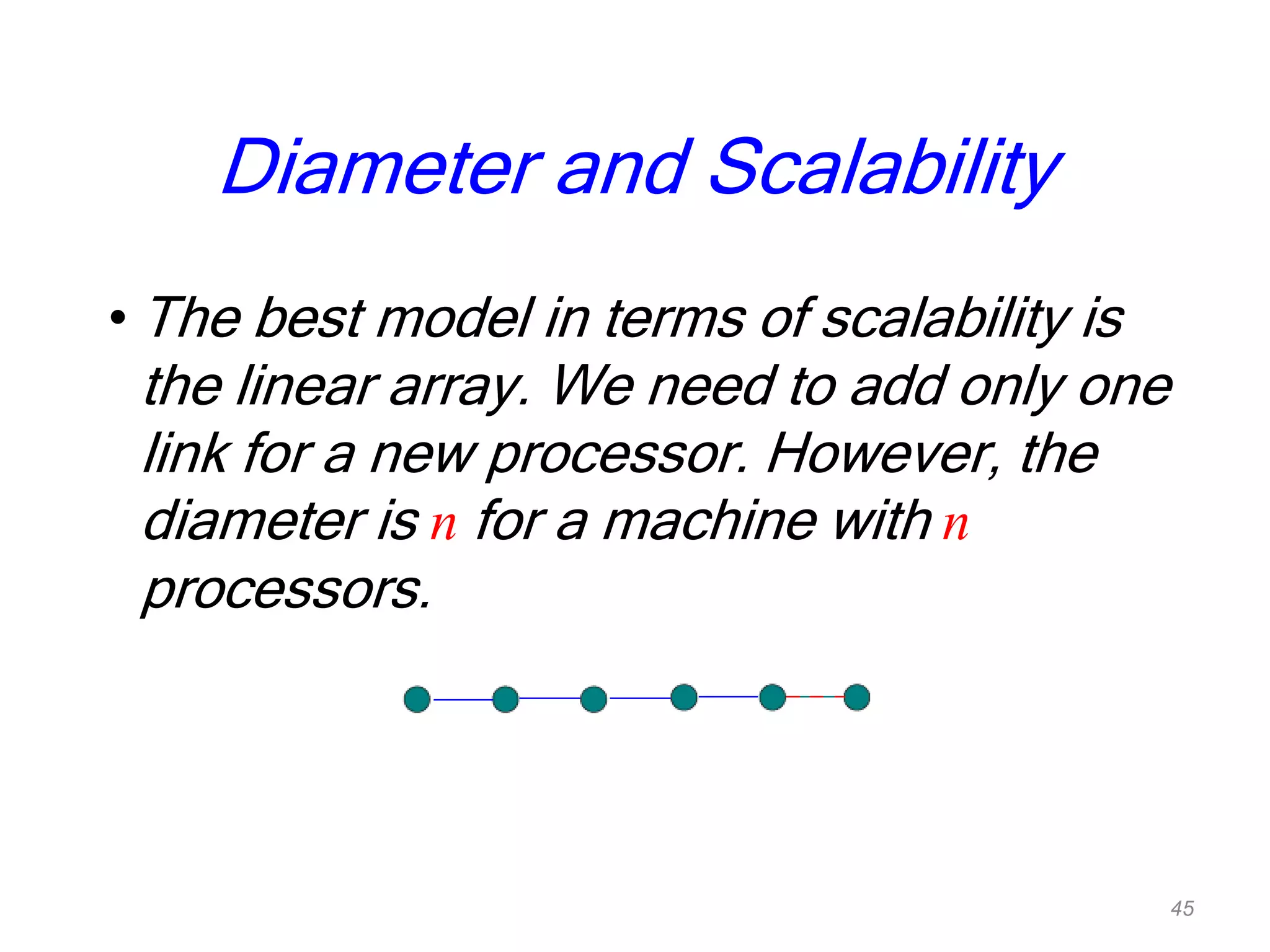 Diameter and Scalability

• The best model in terms of scalability is the linear array. We need to add only one link for a new processor. However, the diameter is $n$ for a machine with $n$ processors.

45